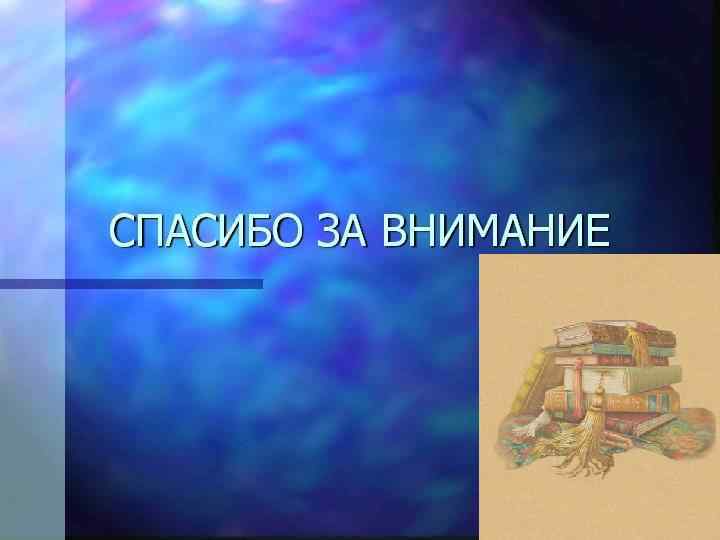 СПАСИБО ЗА ВНИМАНИЕ